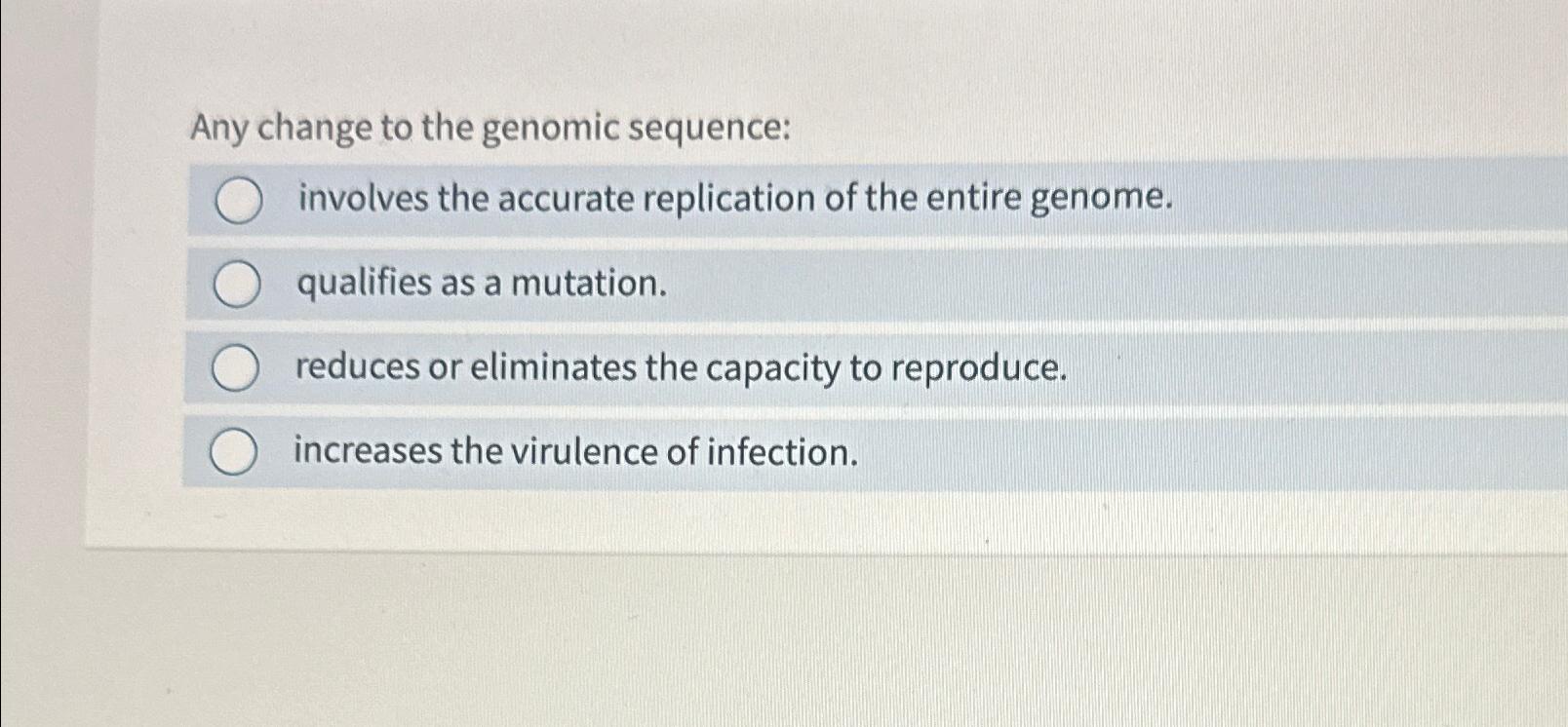 Any change to the genomic sequence:

involves the accurate replication of the entire genome.

qualifies as a mutation.

reduces or eliminates the capacity to reproduce.

increases the virulence of infection.